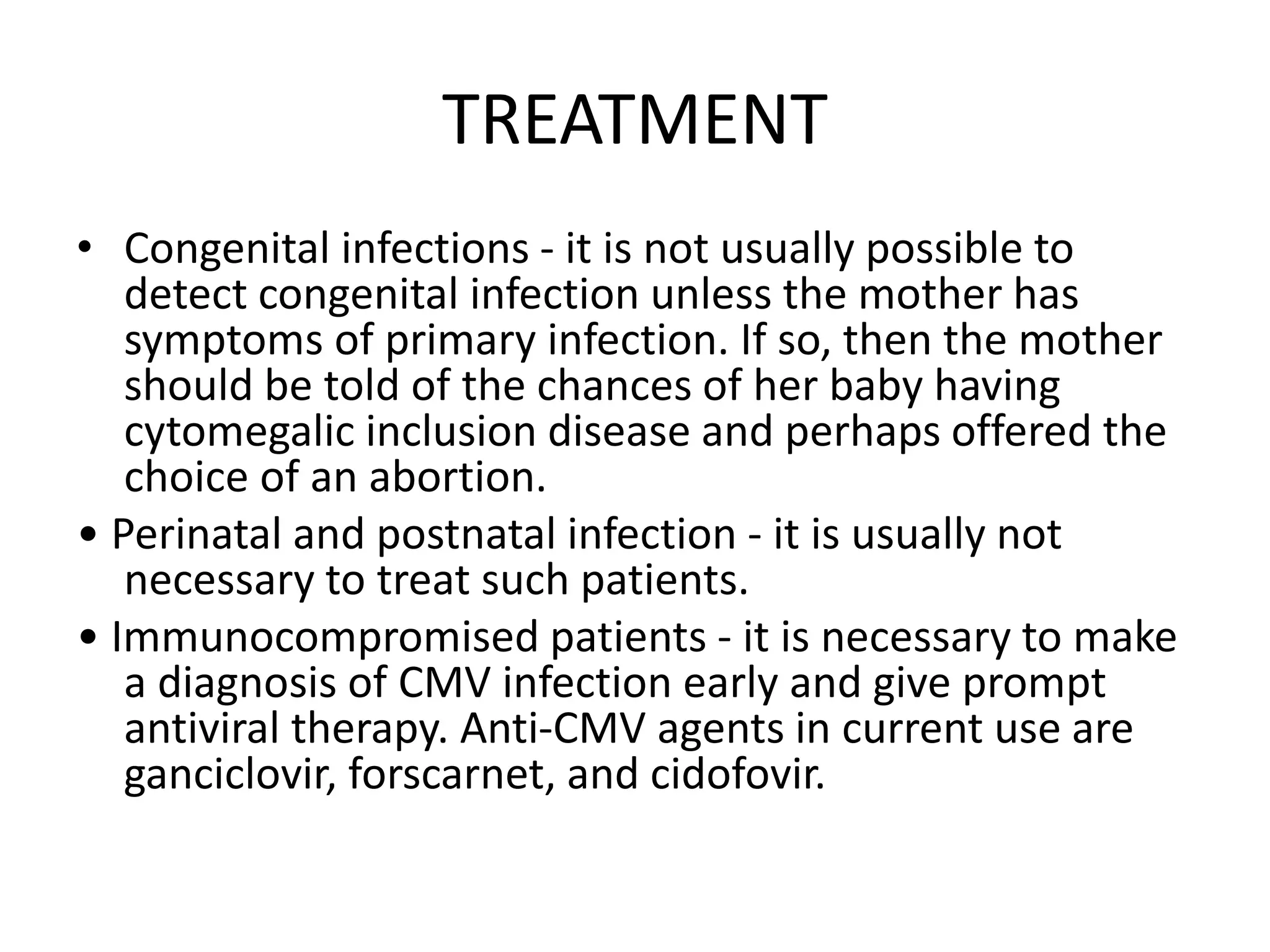 TREATMENT

• Congenital infections - it is not usually possible to detect congenital infection unless the mother has symptoms of primary infection. If so, then the mother should be told of the chances of her baby having cytomegalic inclusion disease and perhaps offered the choice of an abortion.

• Perinatal and postnatal infection - it is usually not necessary to treat such patients.

• Immunocompromised patients - it is necessary to make a diagnosis of CMV infection early and give prompt antiviral therapy. Anti-CMV agents in current use are ganciclovir, forscarnet, and cidofovir.